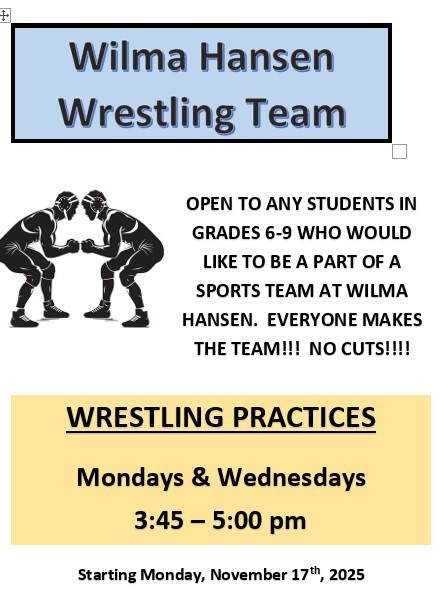 Wilma Hansen Wrestling Team

OPEN TO ANY STUDENTS IN GRADES 6-9 WHO WOULD LIKE TO BE A PART OF A SPORTS TEAM AT WILMA HANSEN.  EVERYONE MAKES THE TEAM!!!  NO CUTS!!!!

WRESTLING PRACTICES

Mondays & Wednesdays

3:45 – 5:00 pm

Starting Monday, November 17$^{th}$, 2025